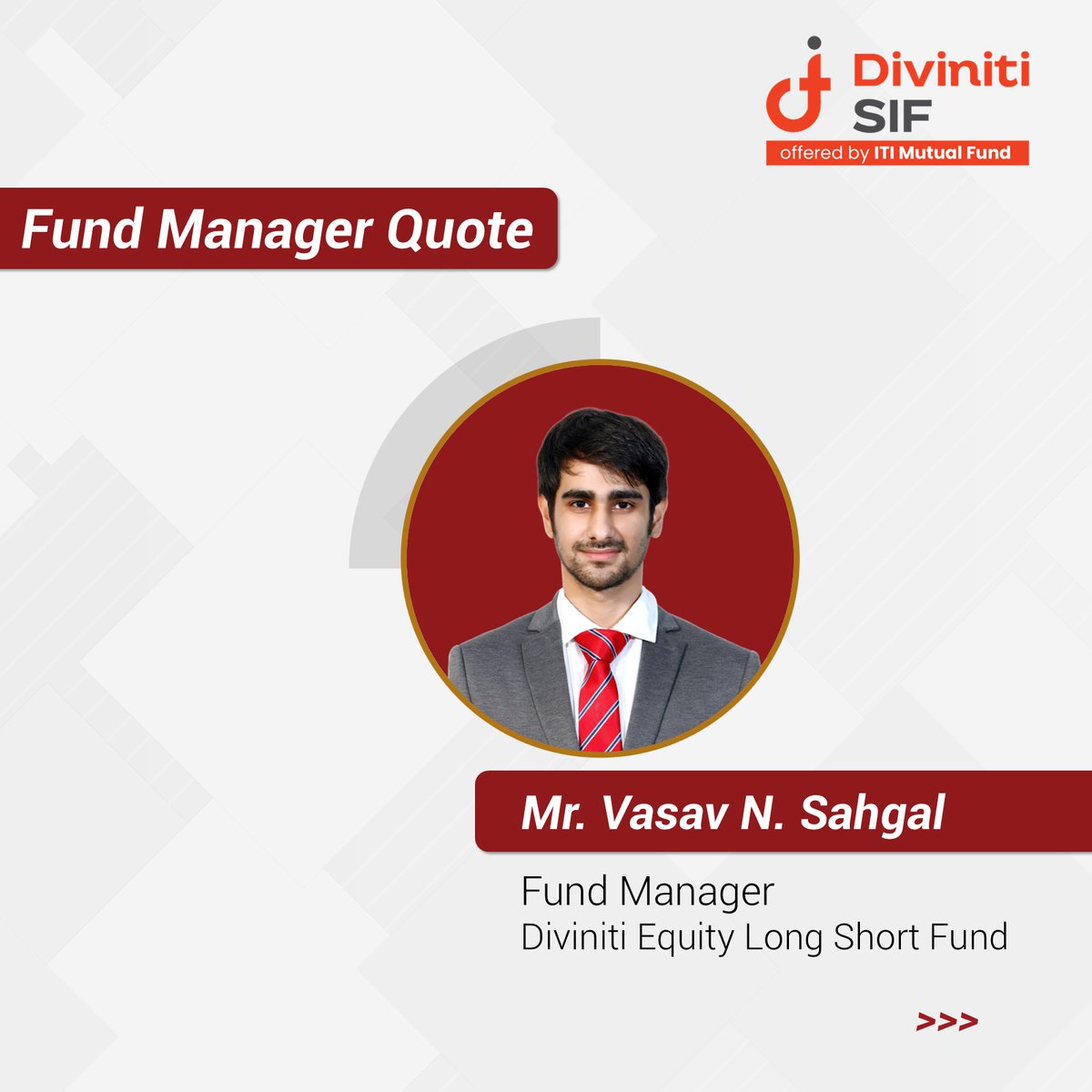 Diviniti SIF
offered by ITI Mutual Fund

Fund Manager Quote

Mr. Vasav N. Sahgal

Fund Manager
Diviniti Equity Long Short Fund

>>>